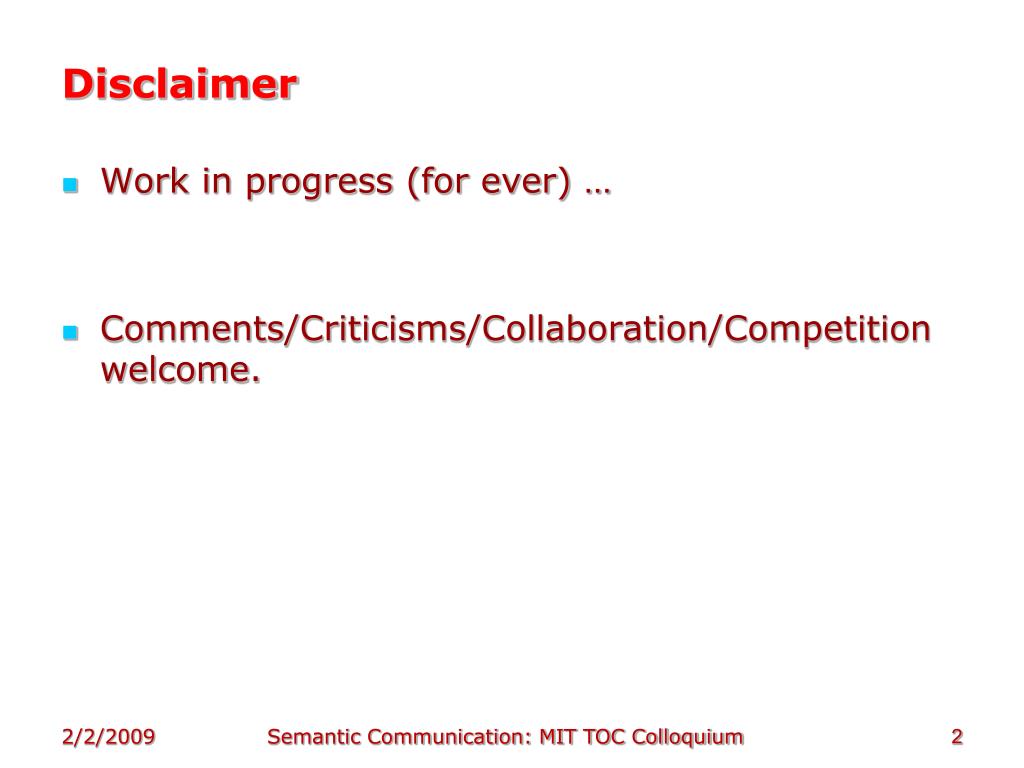 Disclaimer

Work in progress (for ever) …

Comments/Criticisms/Collaboration/Competition welcome.

2/2/2009 Semantic Communication: MIT TOC Colloquium 2